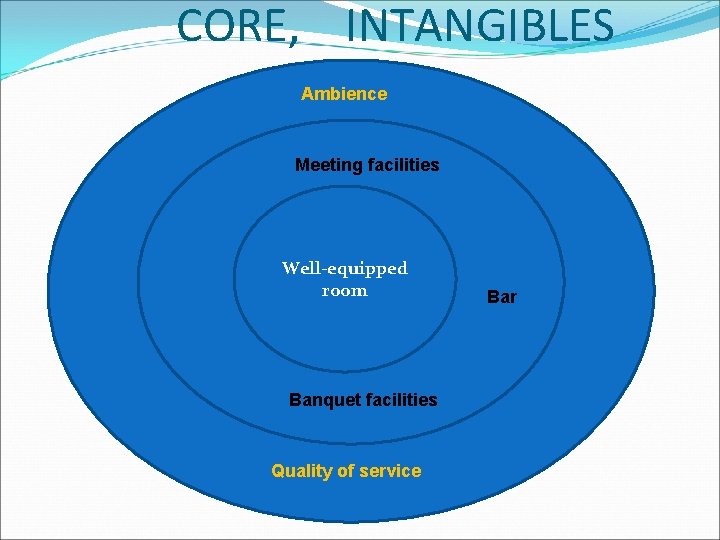 CORE, INTANGIBLES

Ambience

Meeting facilities

Well-equipped room

Bar

Banquet facilities

Quality of service